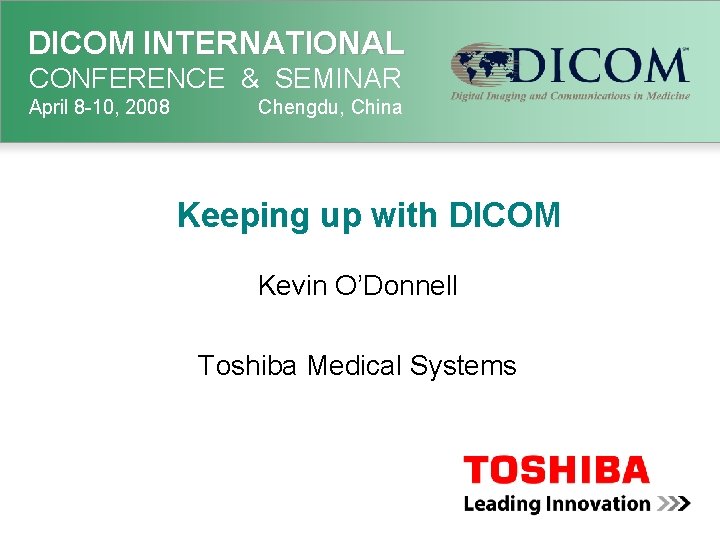 DICOM INTERNATIONAL
CONFERENCE & SEMINAR
April 8-10, 2008 Chengdu, China

DICOM™
Digital Imaging and Communications in Medicine

Keeping up with DICOM

Kevin O'Donnell

Toshiba Medical Systems

TOSHIBA
Leading Innovation >>>